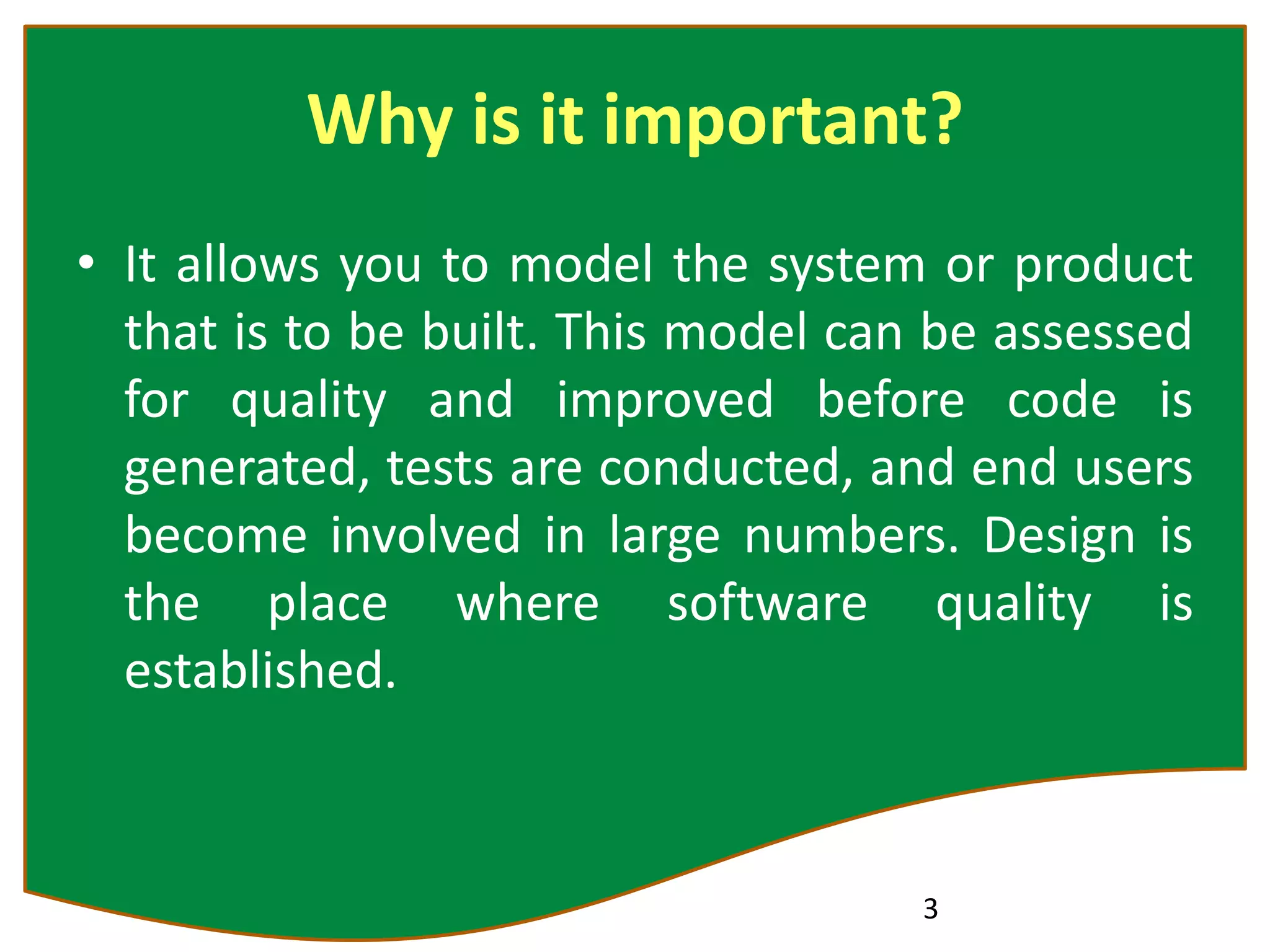 Why is it important?

• It allows you to model the system or product that is to be built. This model can be assessed for quality and improved before code is generated, tests are conducted, and end users become involved in large numbers. Design is the place where software quality is established.

3